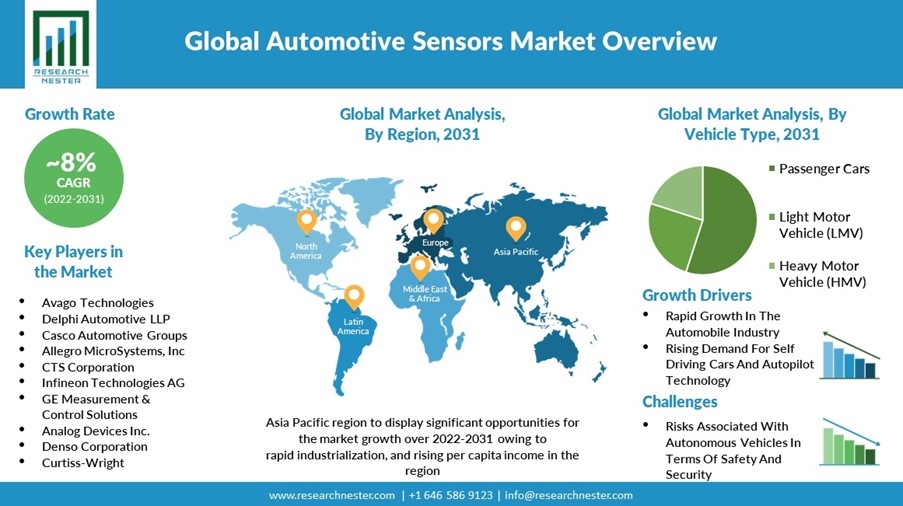 RESEARCH NESTER

Global Automotive Sensors Market Overview

Growth Rate

~8%
CAGR
(2022-2031)

Key Players in the Market

- Avago Technologies
- Delphi Automotive LLP
- Casco Automotive Groups
- Allegro MicroSystems, Inc
- CTS Corporation
- Infineon Technologies AG
- GE Measurement & Control Solutions
- Analog Devices Inc.
- Denso Corporation
- Curtiss-Wright

Global Market Analysis, By Region, 2031

North America
Europe
Asia Pacific
Middle East & Africa
Latin America

Asia Pacific region to display significant opportunities for the market growth over 2022-2031 owing to rapid industrialization, and rising per capita income in the region

Global Market Analysis, By Vehicle Type, 2031

Passenger Cars
Light Motor Vehicle (LMV)
Heavy Motor Vehicle (HMV)

Growth Drivers

- Rapid Growth In The Automobile Industry
- Rising Demand For Self Driving Cars And Autopilot Technology

Challenges

- Risks Associated With Autonomous Vehicles In Terms Of Safety And Security

www.researchnester.com | +1 646 586 9123 | info@researchnester.com